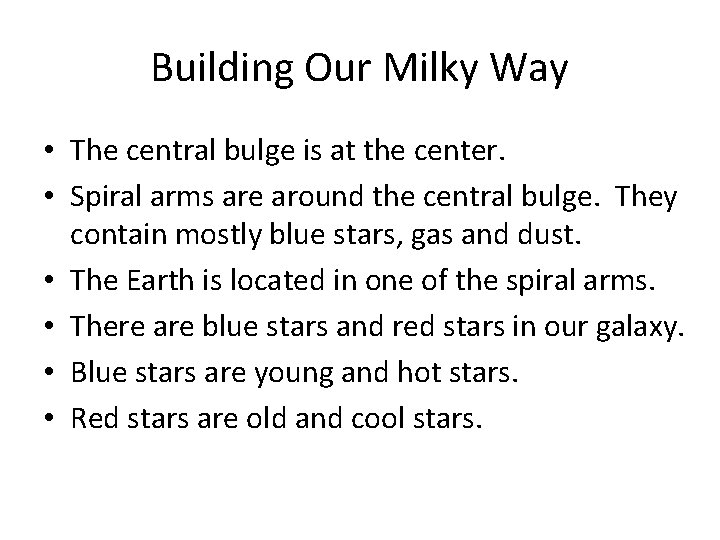 Building Our Milky Way

• The central bulge is at the center.
• Spiral arms are around the central bulge. They contain mostly blue stars, gas and dust.
• The Earth is located in one of the spiral arms.
• There are blue stars and red stars in our galaxy.
• Blue stars are young and hot stars.
• Red stars are old and cool stars.